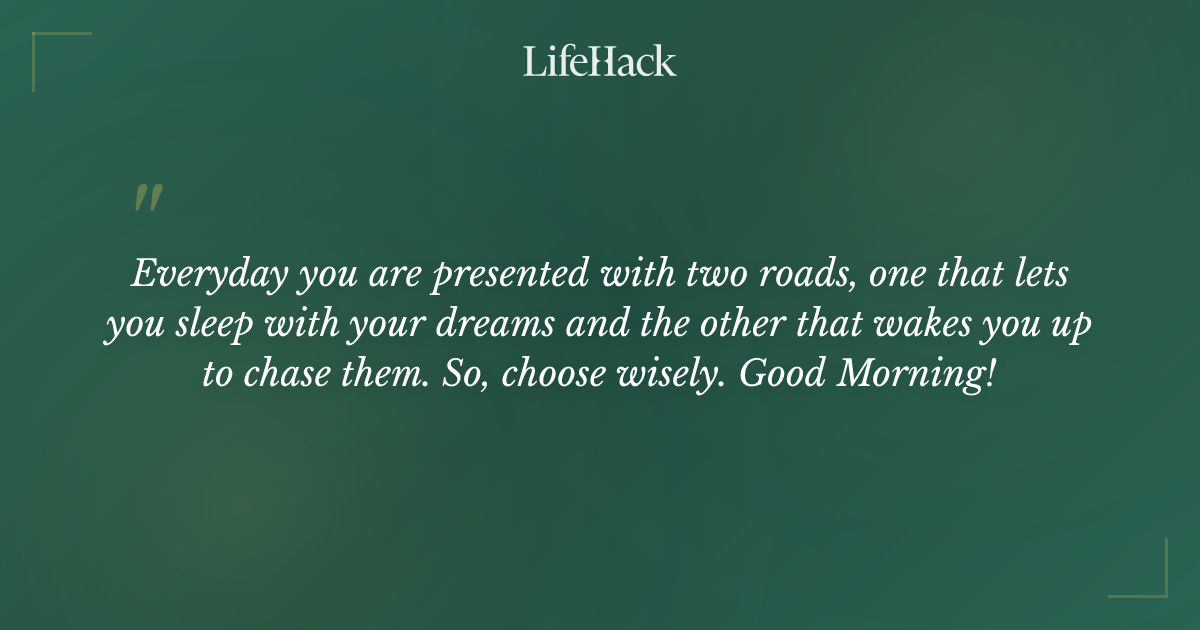 LifeHack

"

Everyday you are presented with two roads, one that lets you sleep with your dreams and the other that wakes you up to chase them. So, choose wisely. Good Morning!